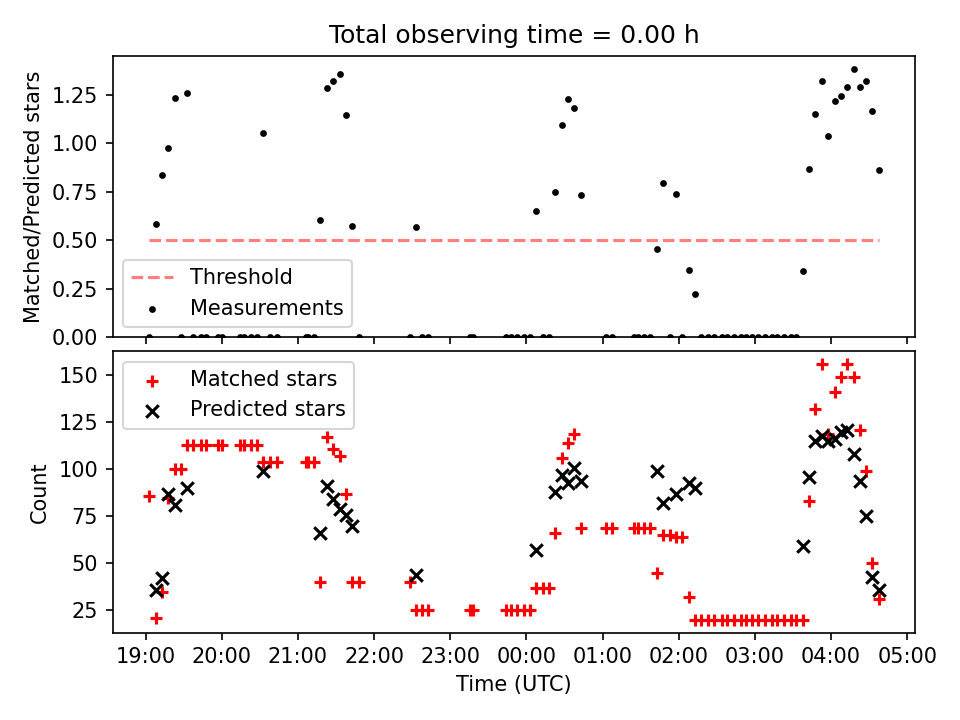 Total observing time = 0.00 h

Matched/Predicted stars

1.25
1.00
0.75
0.50
0.25
0.00

Threshold
Measurements

Count

150
125
100
75
50
25

Matched stars
Predicted stars

19:00 20:00 21:00 22:00 23:00 00:00 01:00 02:00 03:00 04:00 05:00

Time (UTC)